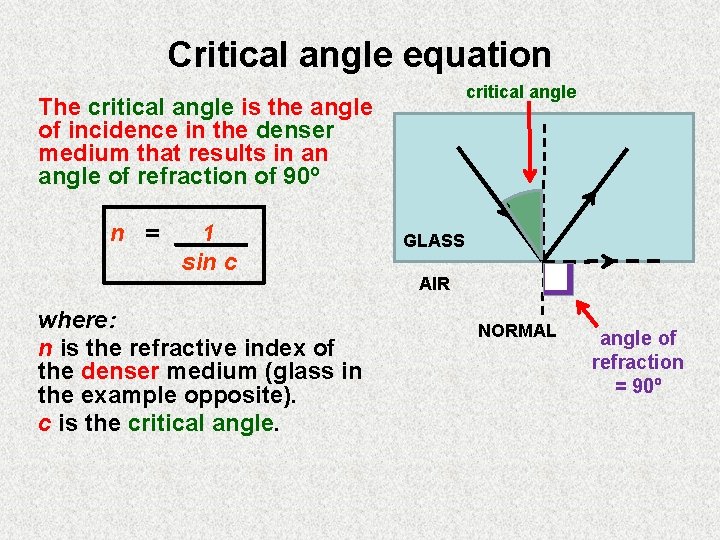 Critical angle equation

The critical angle is the angle of incidence in the denser medium that results in an angle of refraction of 90º

$n = \frac{1}{\sin c}$

where:

n is the refractive index of the denser medium (glass in the example opposite).

c is the critical angle.

critical angle

GLASS

AIR

NORMAL

angle of refraction = 90º